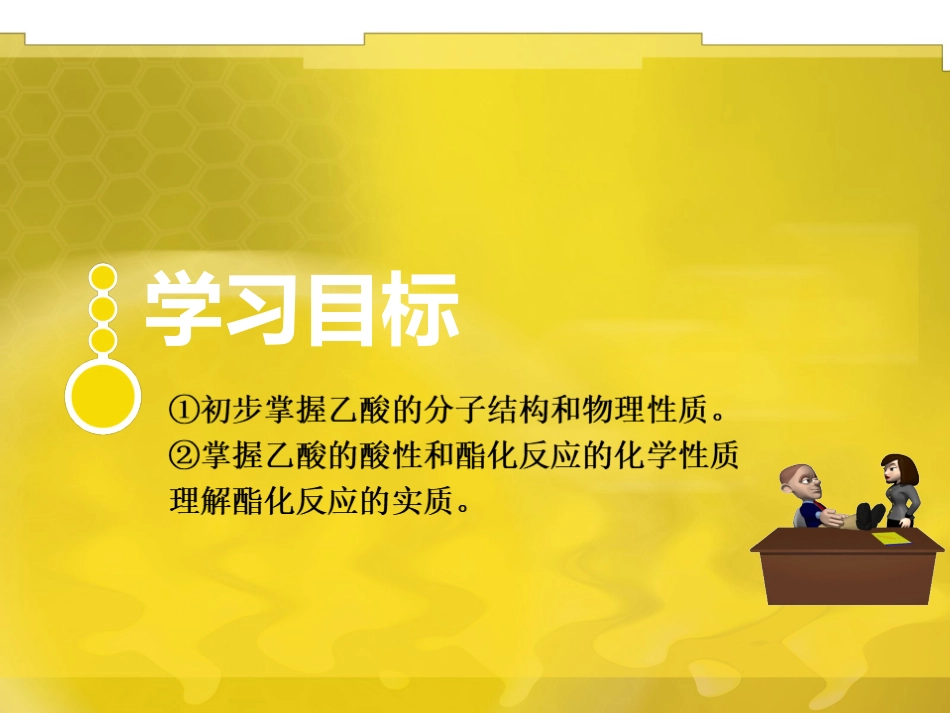 学习目标

①初步掌握乙酸的分子结构和物理性质。
②掌握乙酸的酸性和酯化反应的化学性质理解酯化反应的实质。